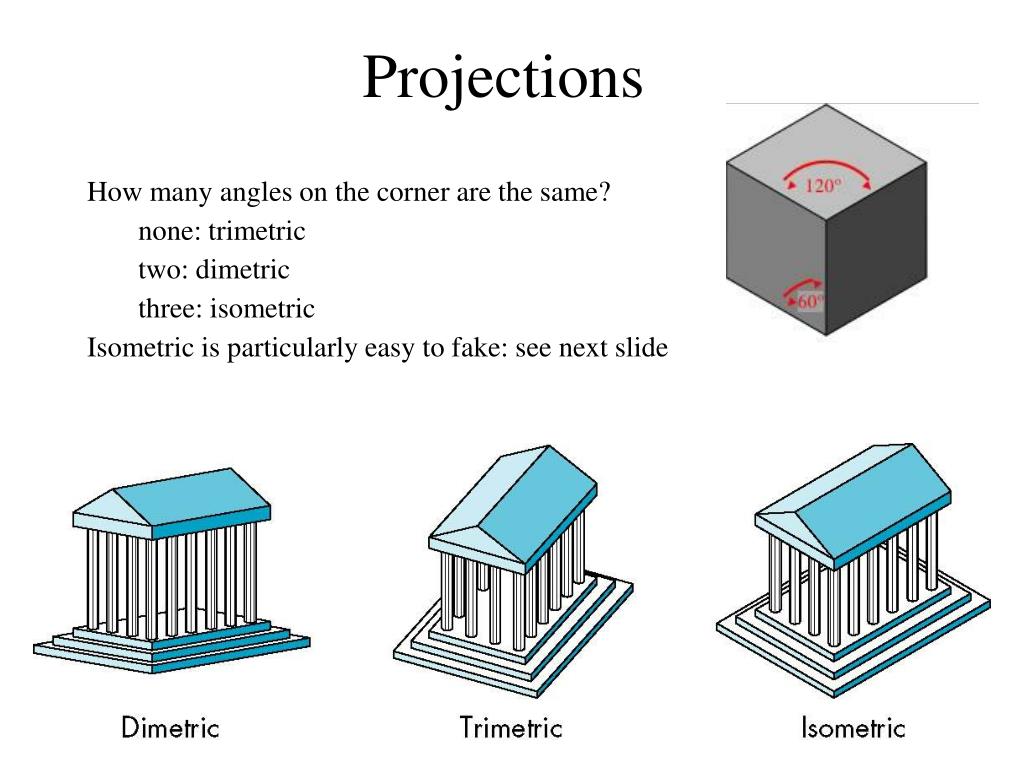 Projections

How many angles on the corner are the same?
none: trimetric
two: dimetric
three: isometric
Isometric is particularly easy to fake: see next slide

120°

60°

Dimetric

Trimetric

Isometric